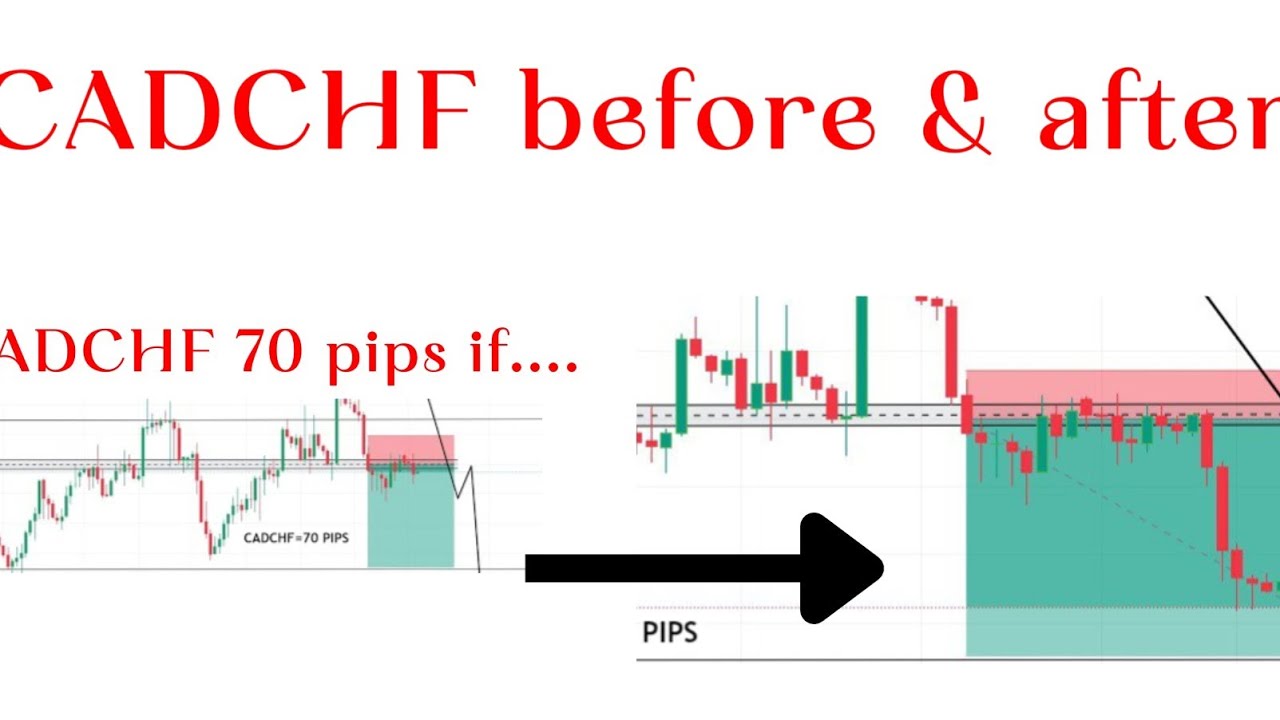 CADCHF before & after

ADCHF 70 pips if....

CADCHF=70 PIPS

PIPS